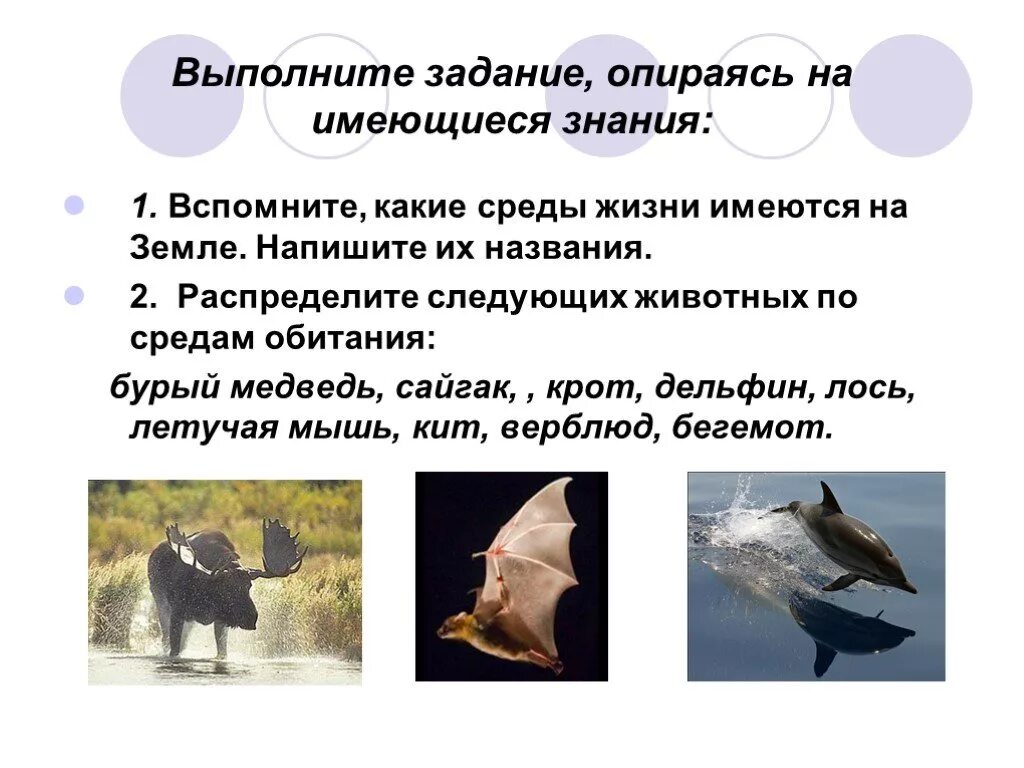 Выполните задание, опираясь на имеющиеся знания:

1. Вспомните, какие среды жизни имеются на Земле. Напишите их названия.

2. Распределите следующих животных по средам обитания:

бурый медведь, сайгак, , крот, дельфин, лось, летучая мышь, кит, верблюд, бегемот.